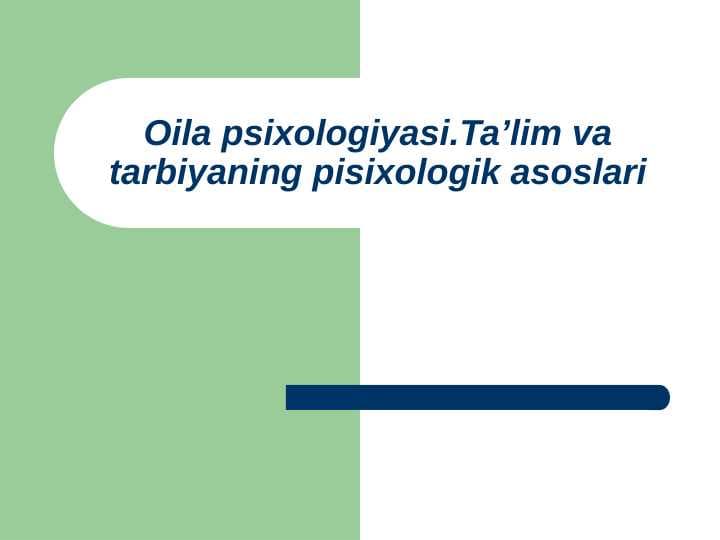 Oila psixologiyasi.Ta’lim va tarbiyaning pisixologik asoslari